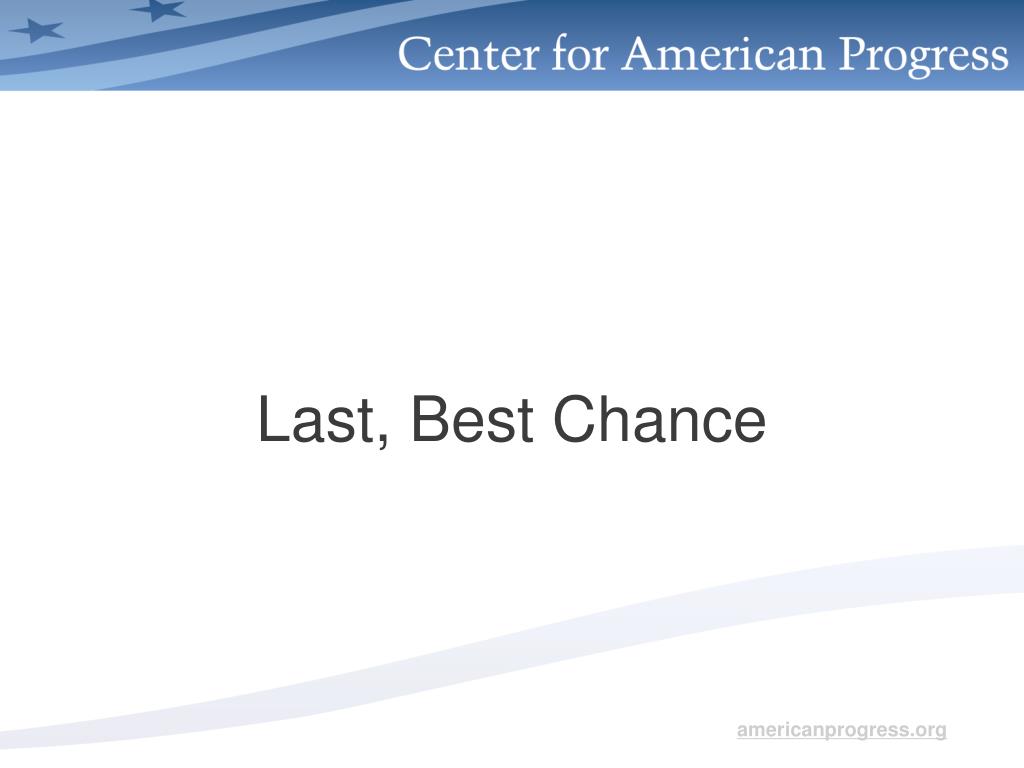 Center for American Progress

Last, Best Chance

americanprogress.org